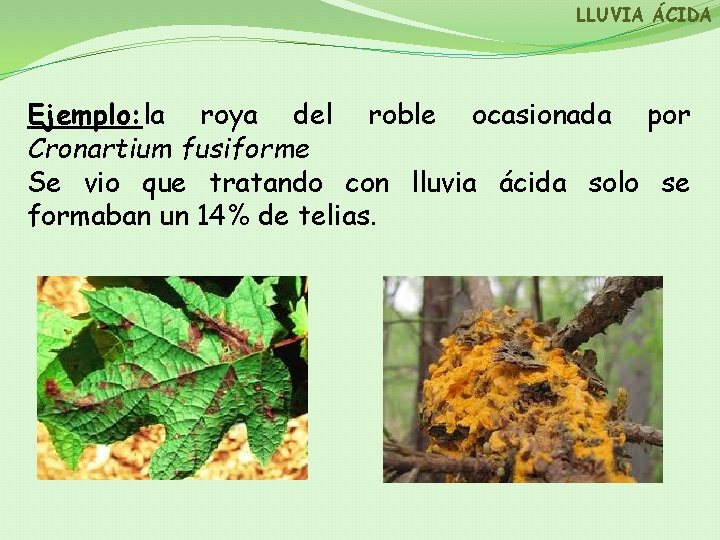 LLUVIA ÁCIDA

Ejemplo:la roya del roble ocasionada por Cronartium fusiforme
Se vio que tratando con lluvia ácida solo se formaban un 14% de telias.